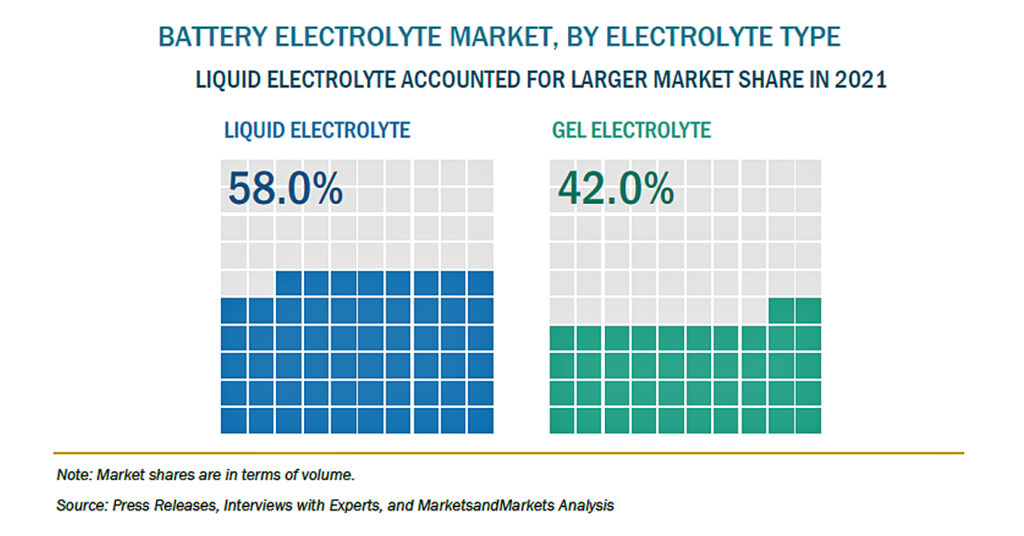 BATTERY ELECTROLYTE MARKET, BY ELECTROLYTE TYPE

LIQUID ELECTROLYTE ACCOUNTED FOR LARGER MARKET SHARE IN 2021

LIQUID ELECTROLYTE

58.0%

GEL ELECTROLYTE

42.0%

Note: Market shares are in terms of volume.

Source: Press Releases, Interviews with Experts, and MarketsandMarkets Analysis